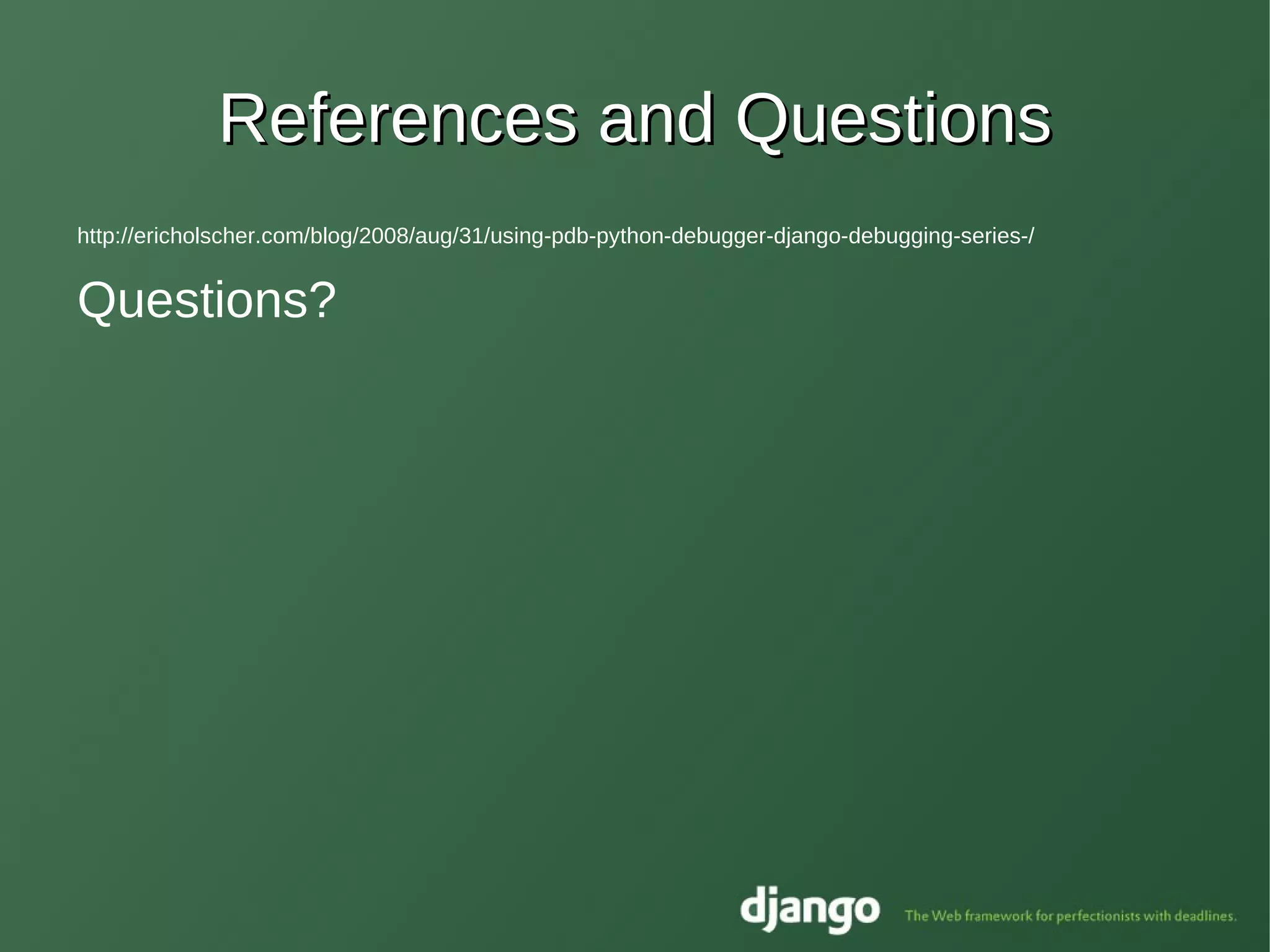 References and Questions

http://ericholscher.com/blog/2008/aug/31/using-pdb-python-debugger-django-debugging-series-/

Questions?

django The Web framework for perfectionists with deadlines.